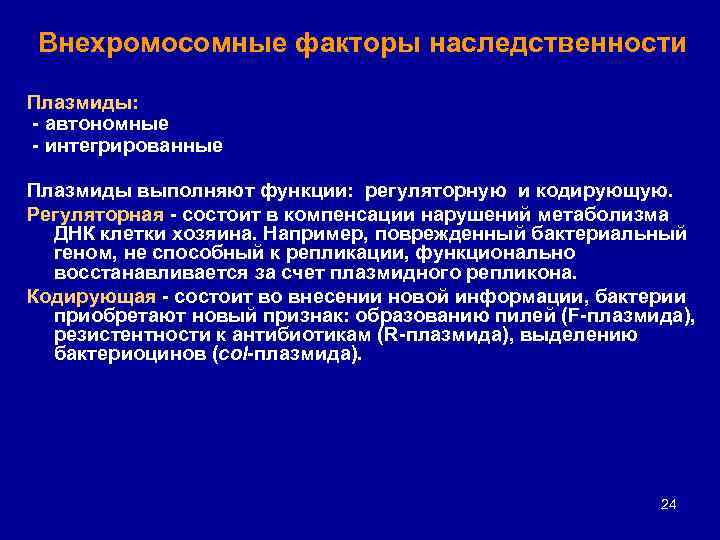 Внехромосомные факторы наследственности

Плазмиды:
- автономные
- интегрированные

Плазмиды выполняют функции: регуляторную и кодирующую.
Регуляторная - состоит в компенсации нарушений метаболизма ДНК клетки хозяина. Например, поврежденный бактериальный геном, не способный к репликации, функционально восстанавливается за счет плазмидного репликона.
Кодирующая - состоит во внесении новой информации, бактерии приобретают новый признак: образованию пилей (F-плазмида), резистентности к антибиотикам (R-плазмида), выделению бактериоцинов (col-плазмида).

24